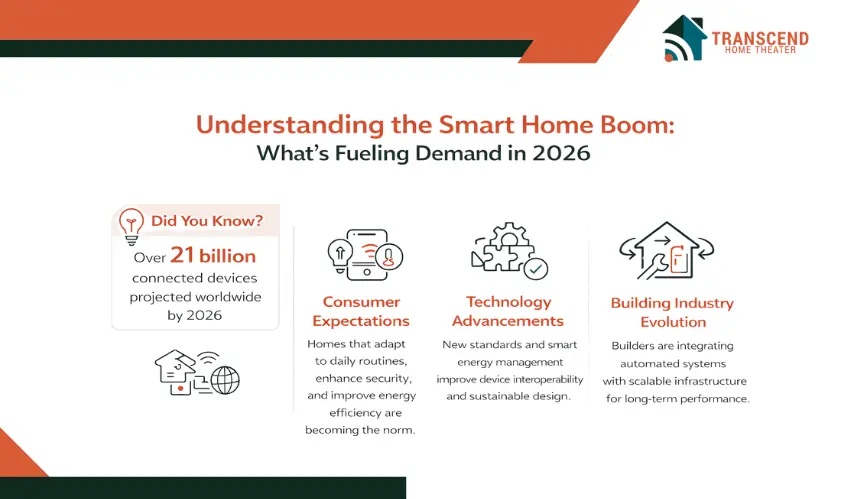 TRANSCEND
HOME THEATER

Understanding the Smart Home Boom:
What's Fueling Demand in 2026

Did You Know?
Over 21 billion connected devices projected worldwide by 2026

Consumer Expectations
Homes that adapt to daily routines, enhance security, and improve energy efficiency are becoming the norm.

Technology Advancements
New standards and smart energy management improve device interoperability and sustainable design.

Building Industry Evolution
Builders are integrating automated systems with scalable infrastructure for long-term performance.